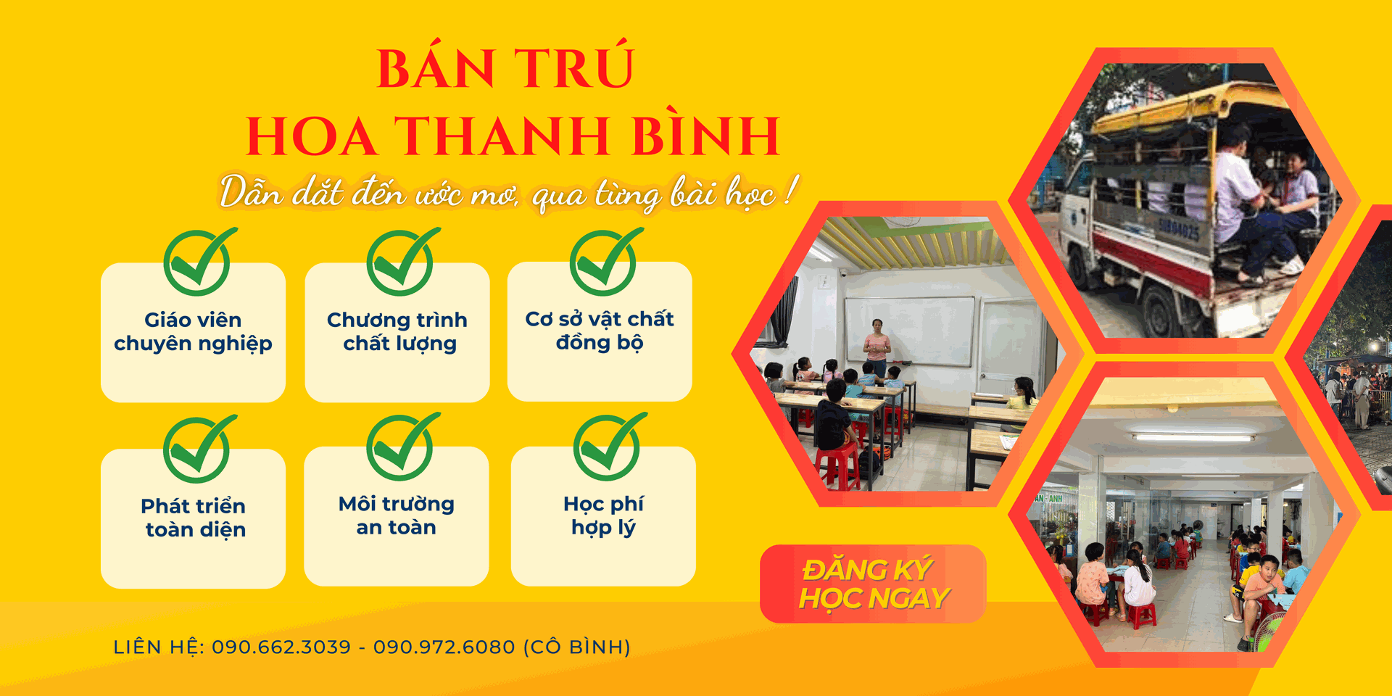 BÁN TRÚ
HOA THANH BÌNH

Dẫn dắt đến ước mơ, qua từng bài học !

Giáo viên chuyên nghiệp

Chương trình chất lượng

Cơ sở vật chất đồng bộ

Phát triển toàn diện

Môi trường an toàn

Học phí hợp lý

ĐĂNG KÝ HỌC NGAY

LIÊN HỆ: 090.662.3039 - 090.972.6080 (CÔ BÌNH)